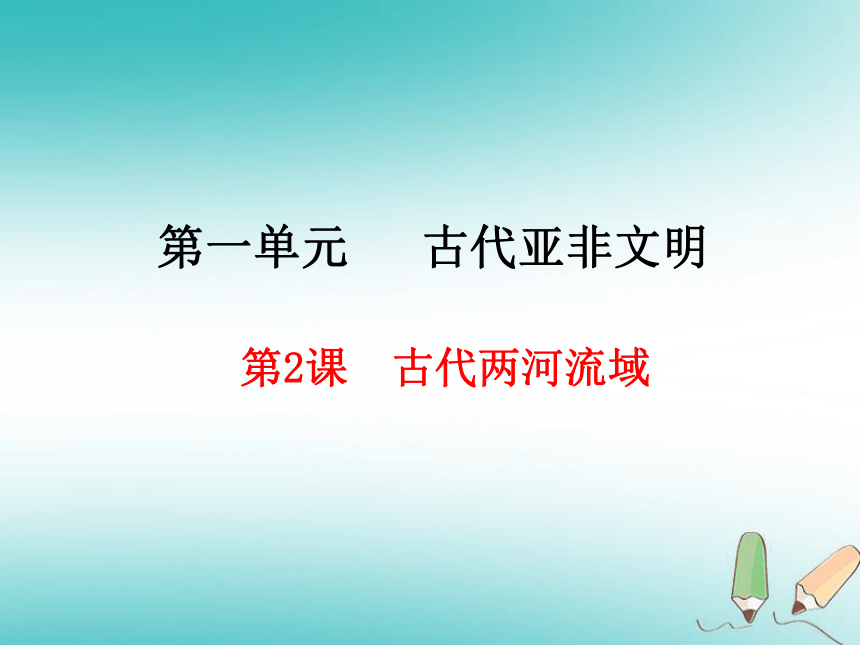 第一单元　　古代亚非文明

第2课　古代两河流域